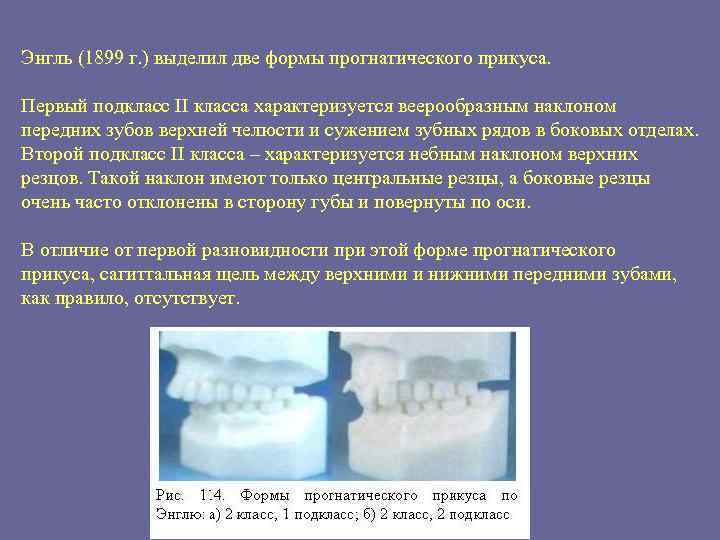 Энгль (1899 г.) выделил две формы прогнатического прикуса.

Первый подкласс II класса характеризуется веерообразным наклоном передних зубов верхней челюсти и сужением зубных рядов в боковых отделах. Второй подкласс II класса – характеризуется небным наклоном верхних резцов. Такой наклон имеют только центральные резцы, а боковые резцы очень часто отклонены в сторону губы и повернуты по оси.

В отличие от первой разновидности при этой форме прогнатического прикуса, сагиттальная щель между верхними и нижними передними зубами, как правило, отсутствует.

Рис. 1.4. Формы прогнатического прикуса по Энглю: а) 2 класс, 1 подкласс; б) 2 класс, 2 подкласс